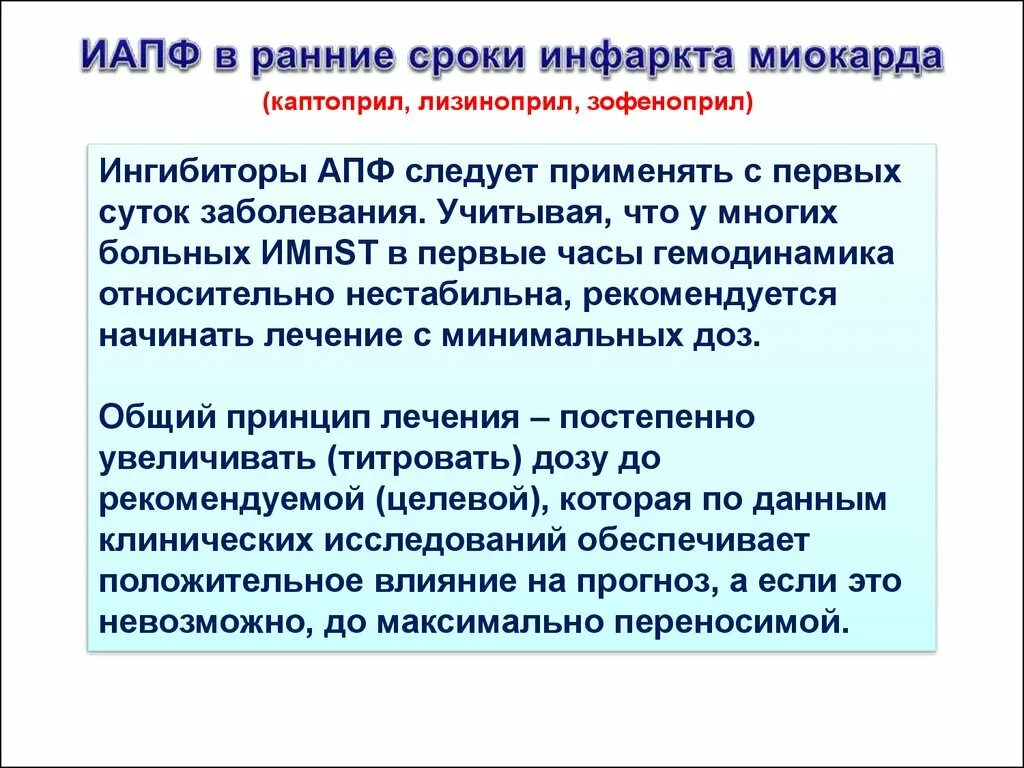 ИАПФ в ранние сроки инфаркта миокарда

(каптоприл, лизиноприл, зофеноприл)

Ингибиторы АПФ следует применять с первых суток заболевания. Учитывая, что у многих больных ИМпST в первые часы гемодинамика относительно нестабильна, рекомендуется начинать лечение с минимальных доз.

Общий принцип лечения – постепенно увеличивать (титровать) дозу до рекомендуемой (целевой), которая по данным клинических исследований обеспечивает положительное влияние на прогноз, а если это невозможно, до максимально переносимой.